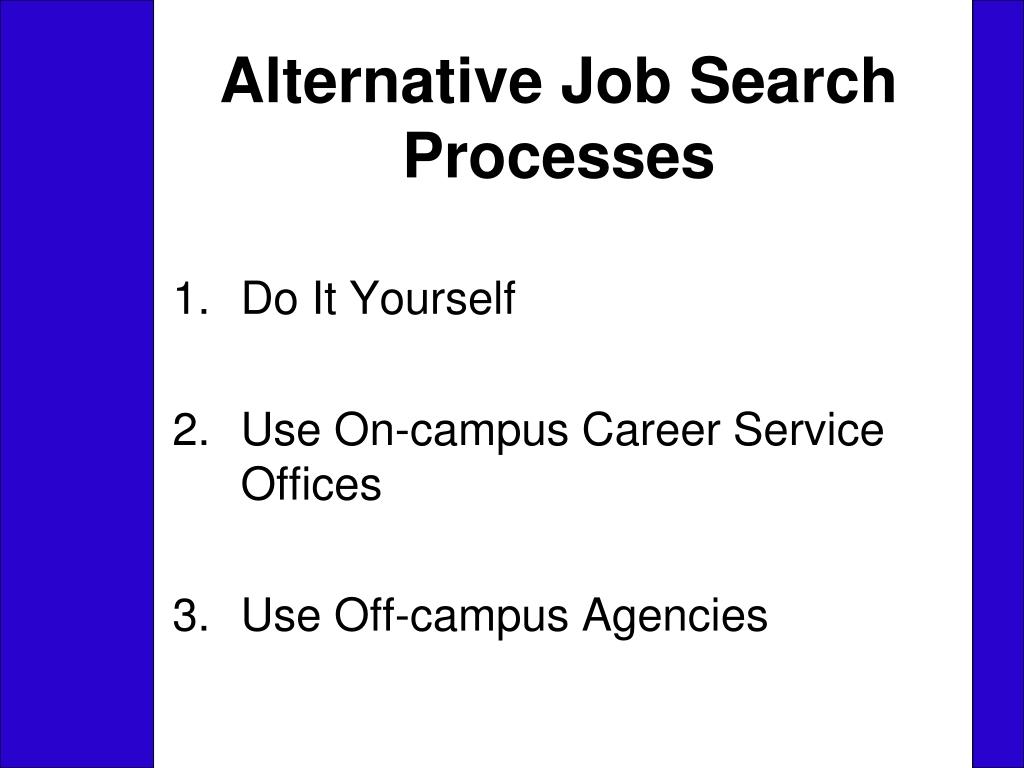 Alternative Job Search Processes

1. Do It Yourself

2. Use On-campus Career Service Offices

3. Use Off-campus Agencies